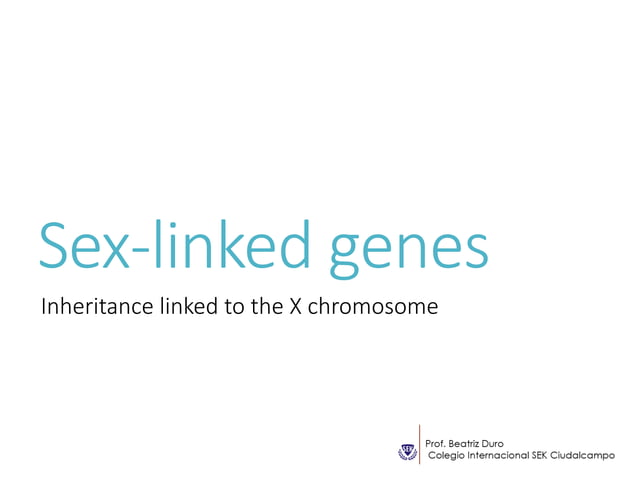 Sex-linked genes

Inheritance linked to the X chromosome

SEK

Prof. Beatriz Duro
Colegio Internacional SEK Ciudalcampo